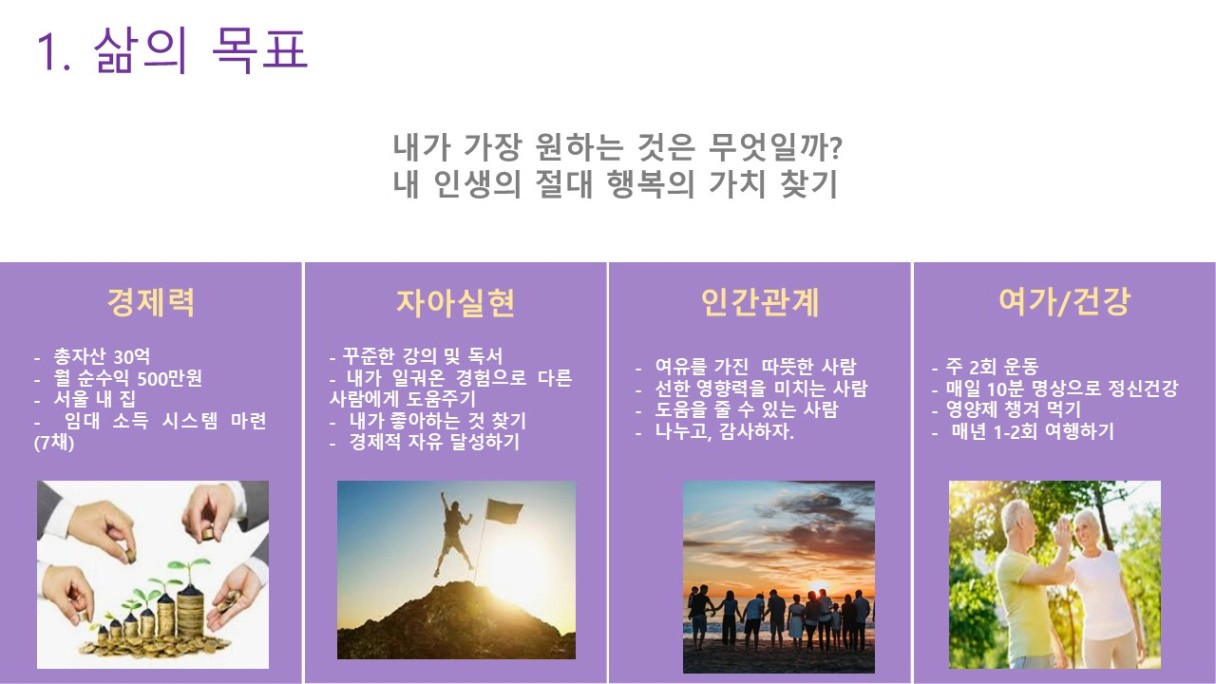 1. 삶의 목표

내가 가장 원하는 것은 무엇일까?
내 인생의 절대 행복의 가치 찾기

경제력

- 총자산 30억
- 월 순수익 500만원
- 서울 내 집
- 임대 소득 시스템 마련 (7채)

자아실현

- 꾸준한 강의 및 독서
- 내가 일궈온 경험으로 다른 사람에게 도움주기
- 내가 좋아하는 것 찾기
- 경제적 자유 달성하기

인간관계

- 여유를 가진 따뜻한 사람
- 선한 영향력을 미치는 사람
- 도움을 줄 수 있는 사람
- 나누고, 감사하자.

여가/건강

- 주 2회 운동
- 매일 10분 명상으로 정신건강
- 영양제 챙겨 먹기
- 매년 1-2회 여행하기